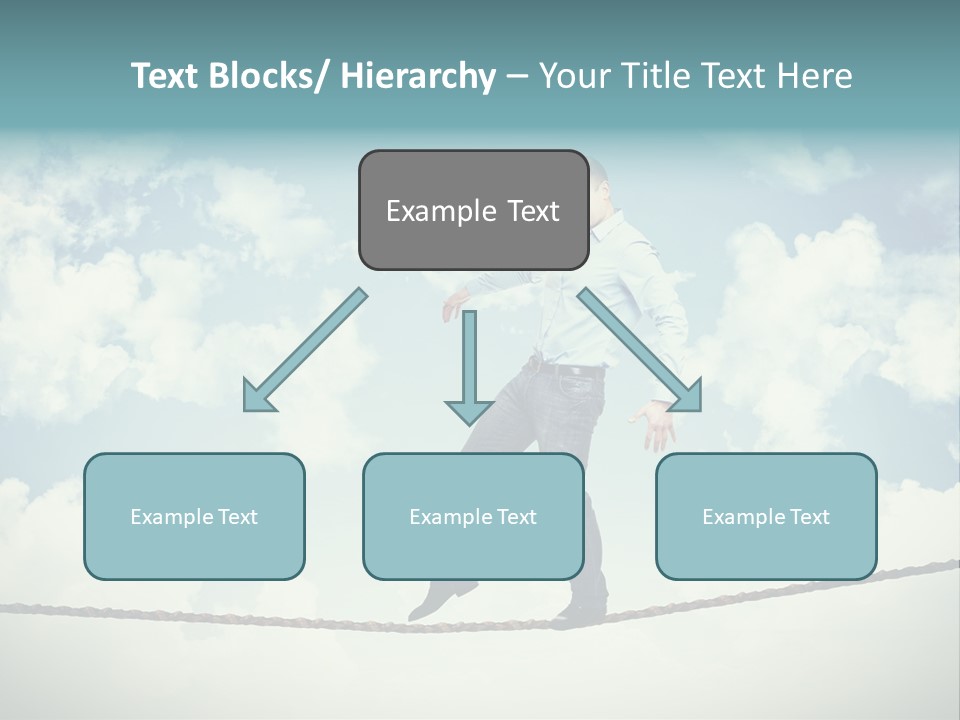 Text Blocks/ Hierarchy – Your Title Text Here

Example Text

Example Text

Example Text

Example Text